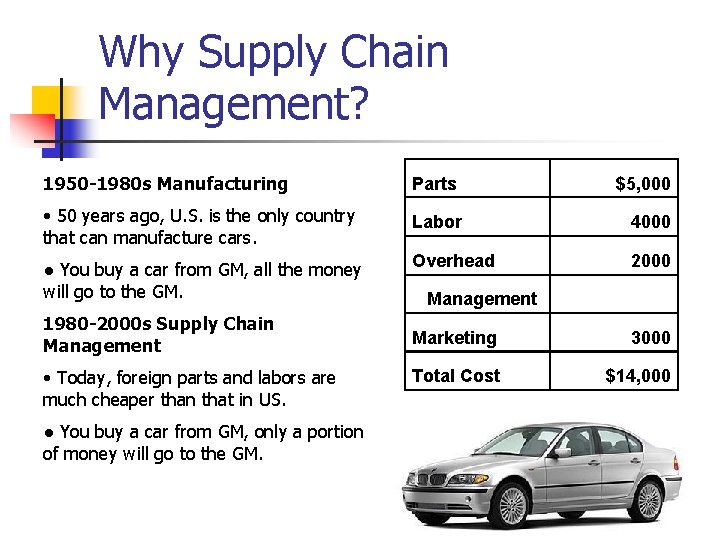 Why Supply Chain Management?

1950-1980s Manufacturing

• 50 years ago, U.S. is the only country that can manufacture cars.

● You buy a car from GM, all the money will go to the GM.

1980-2000s Supply Chain Management

• Today, foreign parts and labors are much cheaper than that in US.

● You buy a car from GM, only a portion of money will go to the GM.

| Parts | $5,000 |
|---|---|
| Labor | 4000 |
| Overhead | 2000 |
| Management | |
| Marketing | 3000 |
| Total Cost | $14,000 |